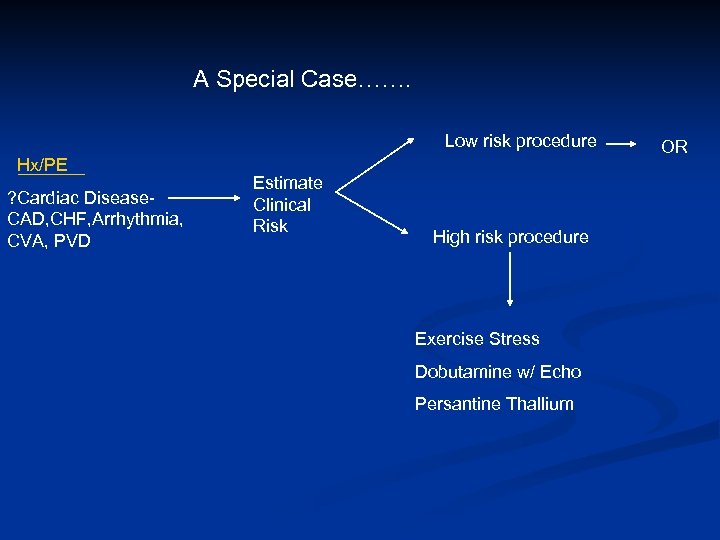 A Special Case…….

Hx/PE

?Cardiac Disease- CAD,CHF,Arrhythmia, CVA, PVD

Estimate Clinical Risk

Low risk procedure

OR

High risk procedure

Exercise Stress

Dobutamine w/ Echo

Persantine Thallium